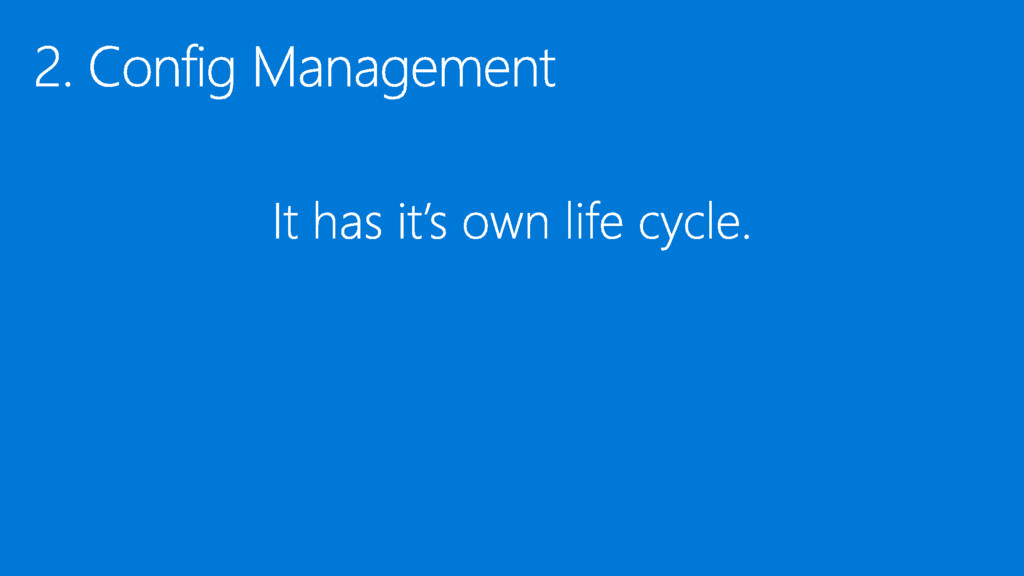 2. Config Management

It has it’s own life cycle.